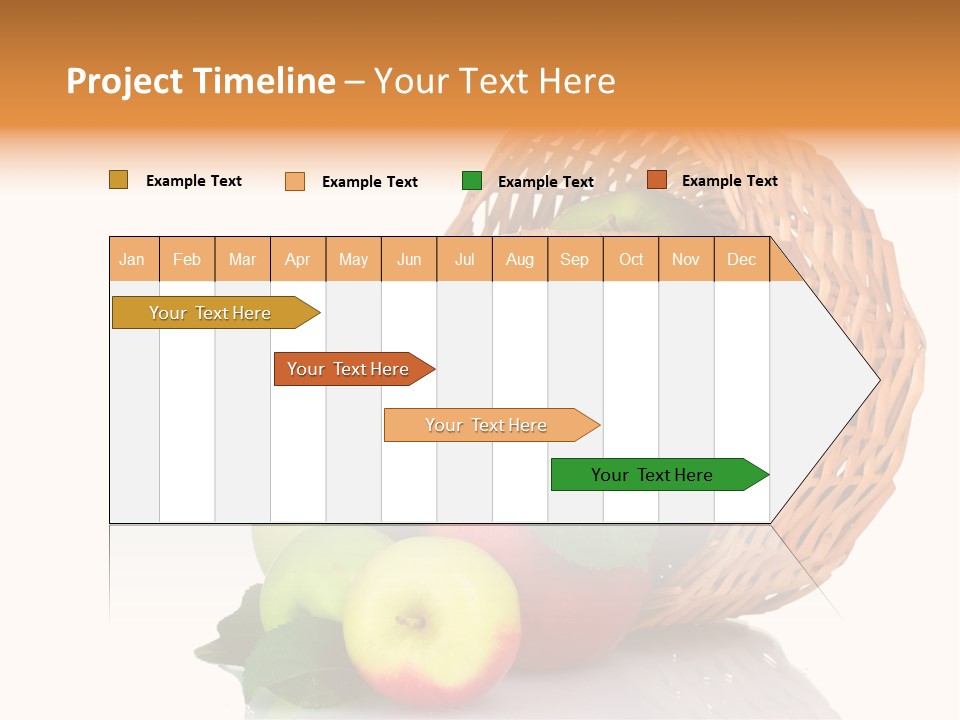 Project Timeline – Your Text Here

Example Text Example Text Example Text Example Text

| Jan | Feb | Mar | Apr | May | Jun | Jul | Aug | Sep | Oct | Nov | Dec |
|---|---|---|---|---|---|---|---|---|---|---|---|

Your Text Here

Your Text Here

Your Text Here

Your Text Here